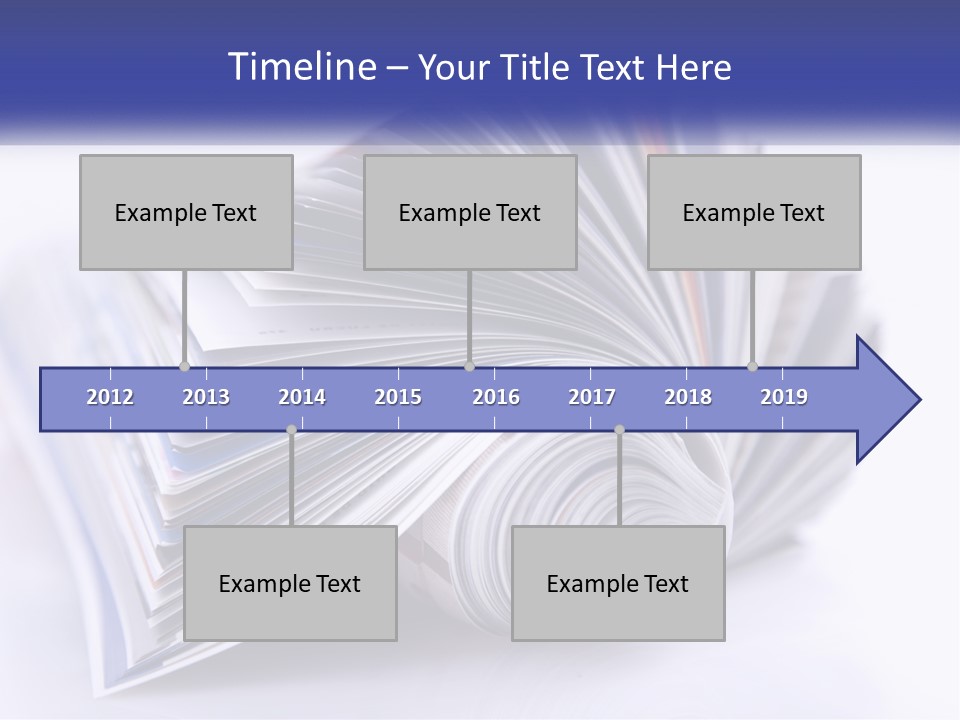 Timeline – Your Title Text Here

Example Text

Example Text

Example Text

2012 2013 2014 2015 2016 2017 2018 2019

Example Text

Example Text